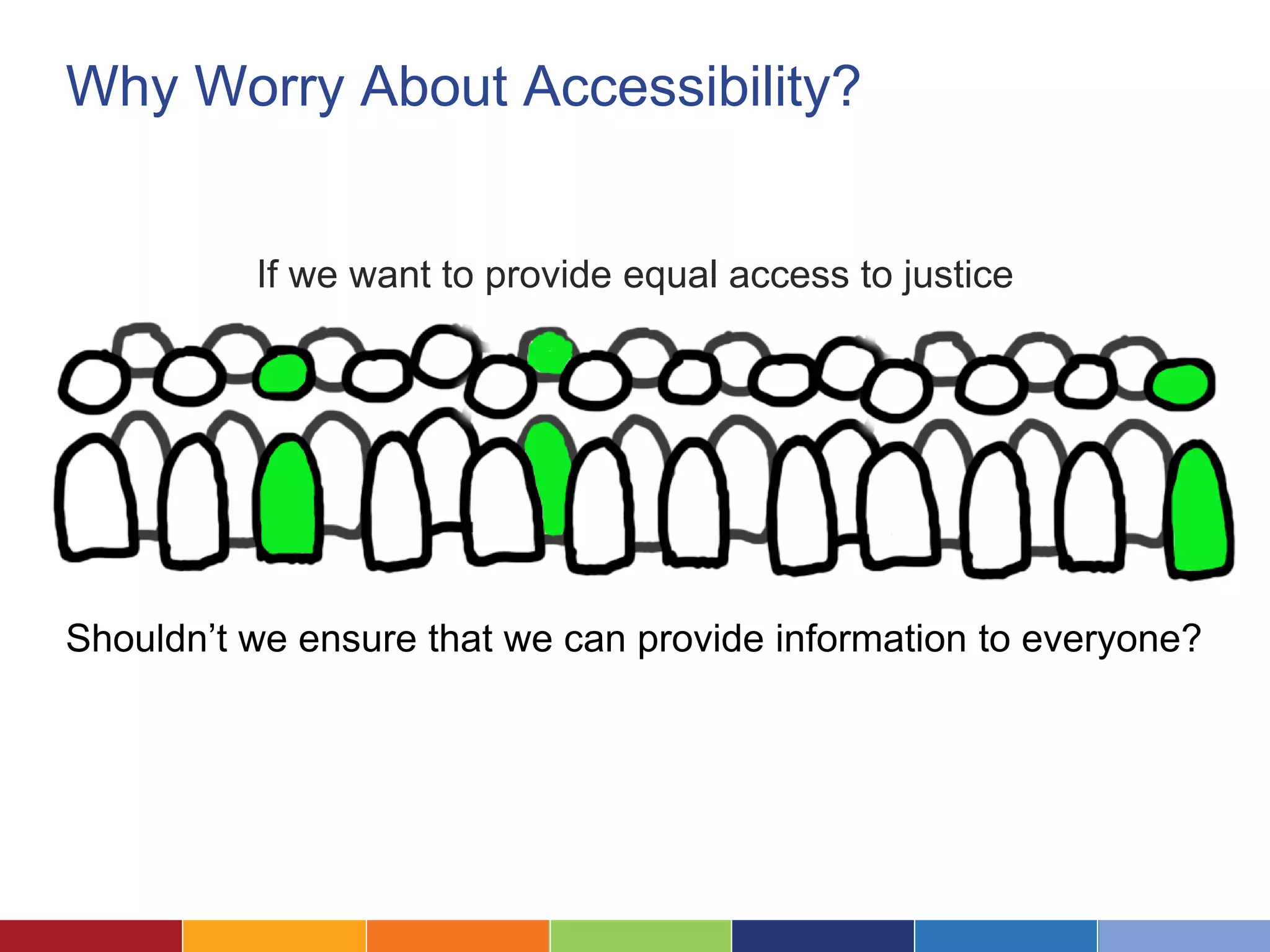 Why Worry About Accessibility?

If we want to provide equal access to justice

Shouldn’t we ensure that we can provide information to everyone?